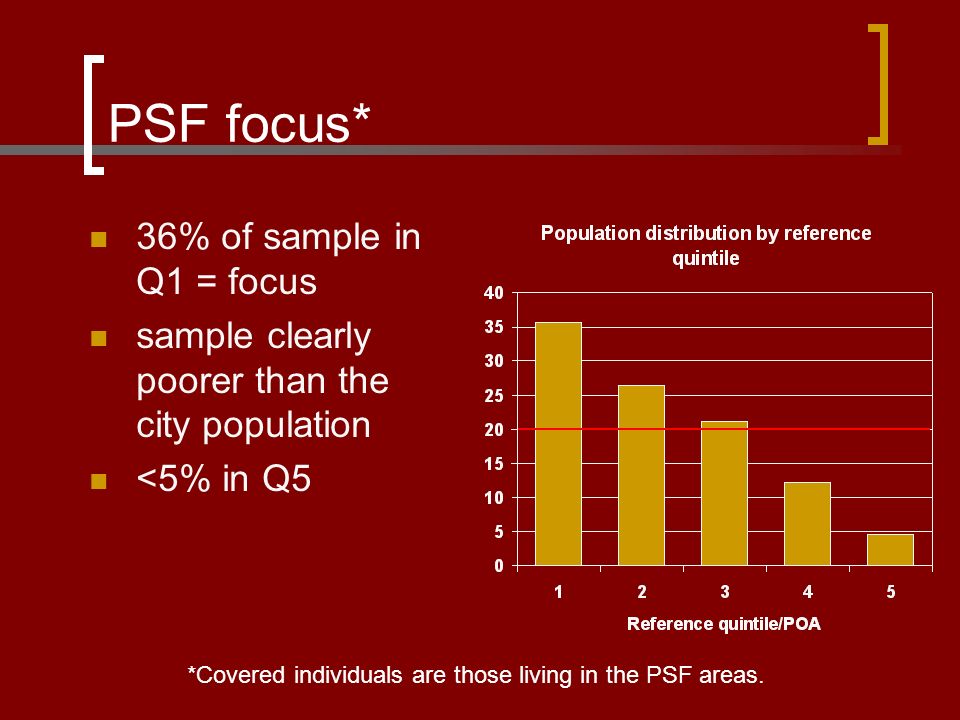 PSF focus*

36% of sample in Q1 = focus

sample clearly poorer than the city population

<5% in Q5

Population distribution by reference quintile

40
35
30
25
20
15
10
5
0

1 2 3 4 5

Reference quintile/POA

*Covered individuals are those living in the PSF areas.